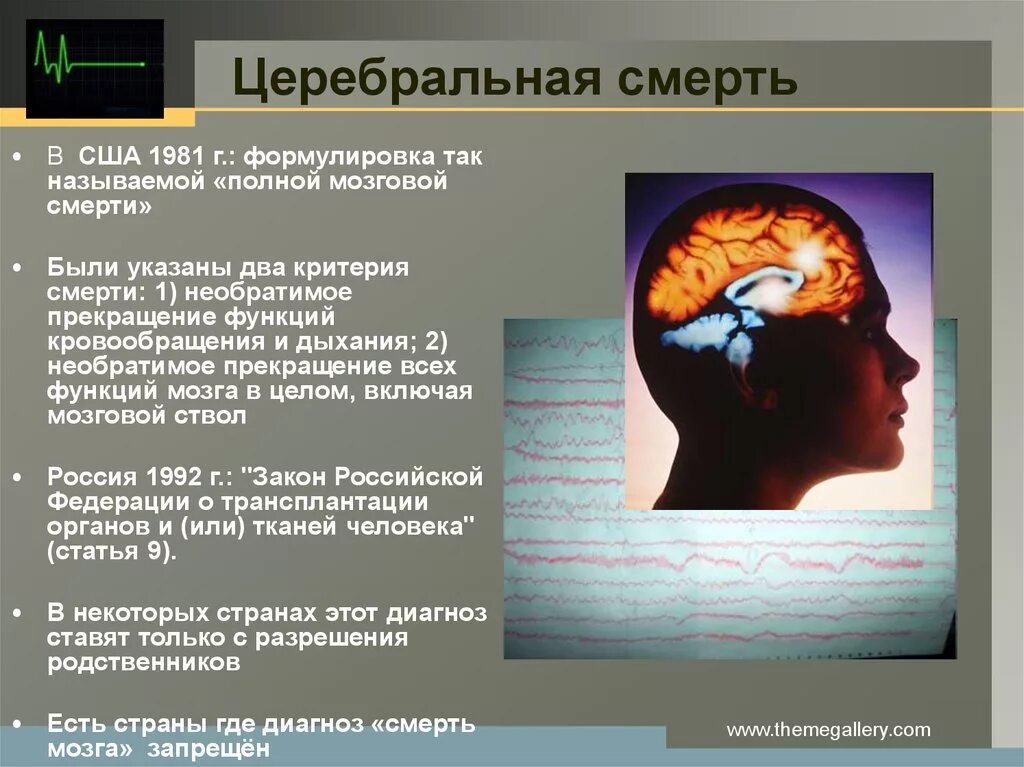 Церебральная смерть

• В США 1981 г.: формулировка так называемой «полной мозговой смерти»

• Были указаны два критерия смерти: 1) необратимое прекращение функций кровообращения и дыхания; 2) необратимое прекращение всех функций мозга в целом, включая мозговой ствол

• Россия 1992 г.: "Закон Российской Федерации о трансплантации органов и (или) тканей человека" (статья 9).

• В некоторых странах этот диагноз ставят только с разрешения родственников

• Есть страны где диагноз «смерть мозга» запрещён

www.themegallery.com